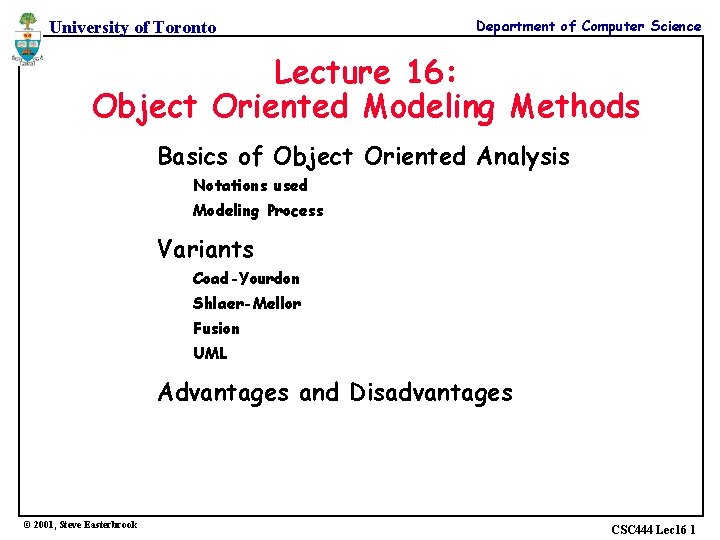 University of Toronto

Department of Computer Science

Lecture 16:
Object Oriented Modeling Methods

Basics of Object Oriented Analysis

Notations used

Modeling Process

Variants

Coad-Yourdon

Shlaer-Mellor

Fusion

UML

Advantages and Disadvantages

© 2001, Steve Easterbrook

CSC444 Lec16 1